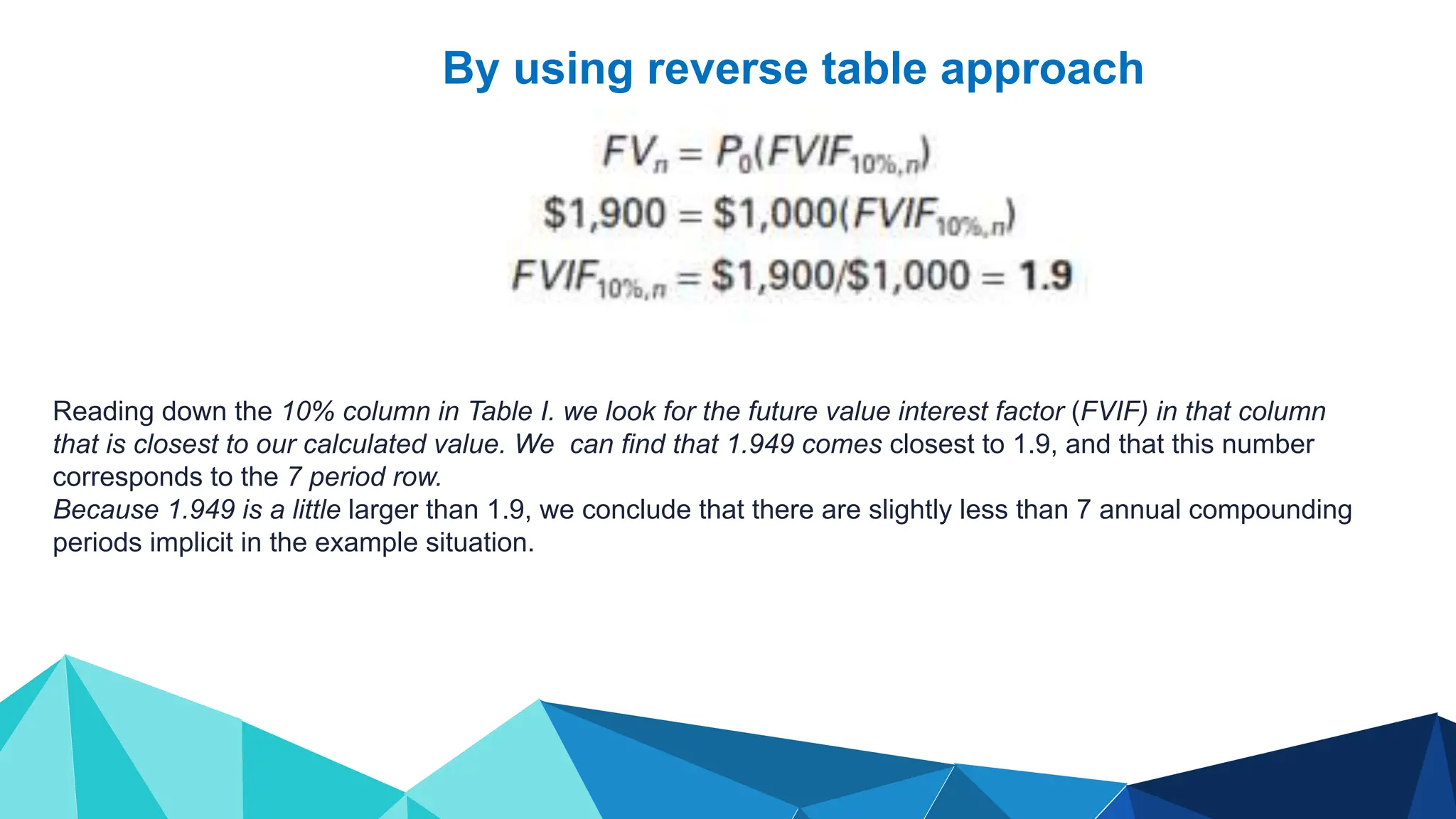 By using reverse table approach

$FV_n = P_0(FVIF_{10\%,n})$

$\$1,900 = \$1,000(FVIF_{10\%,n})$

$FVIF_{10\%,n} = \$1,900/\$1,000 = \mathbf{1.9}$

Reading down the 10% column in Table I. we look for the future value interest factor (FVIF) in that column that is closest to our calculated value. We can find that 1.949 comes closest to 1.9, and that this number corresponds to the 7 period row.
Because 1.949 is a little larger than 1.9, we conclude that there are slightly less than 7 annual compounding periods implicit in the example situation.